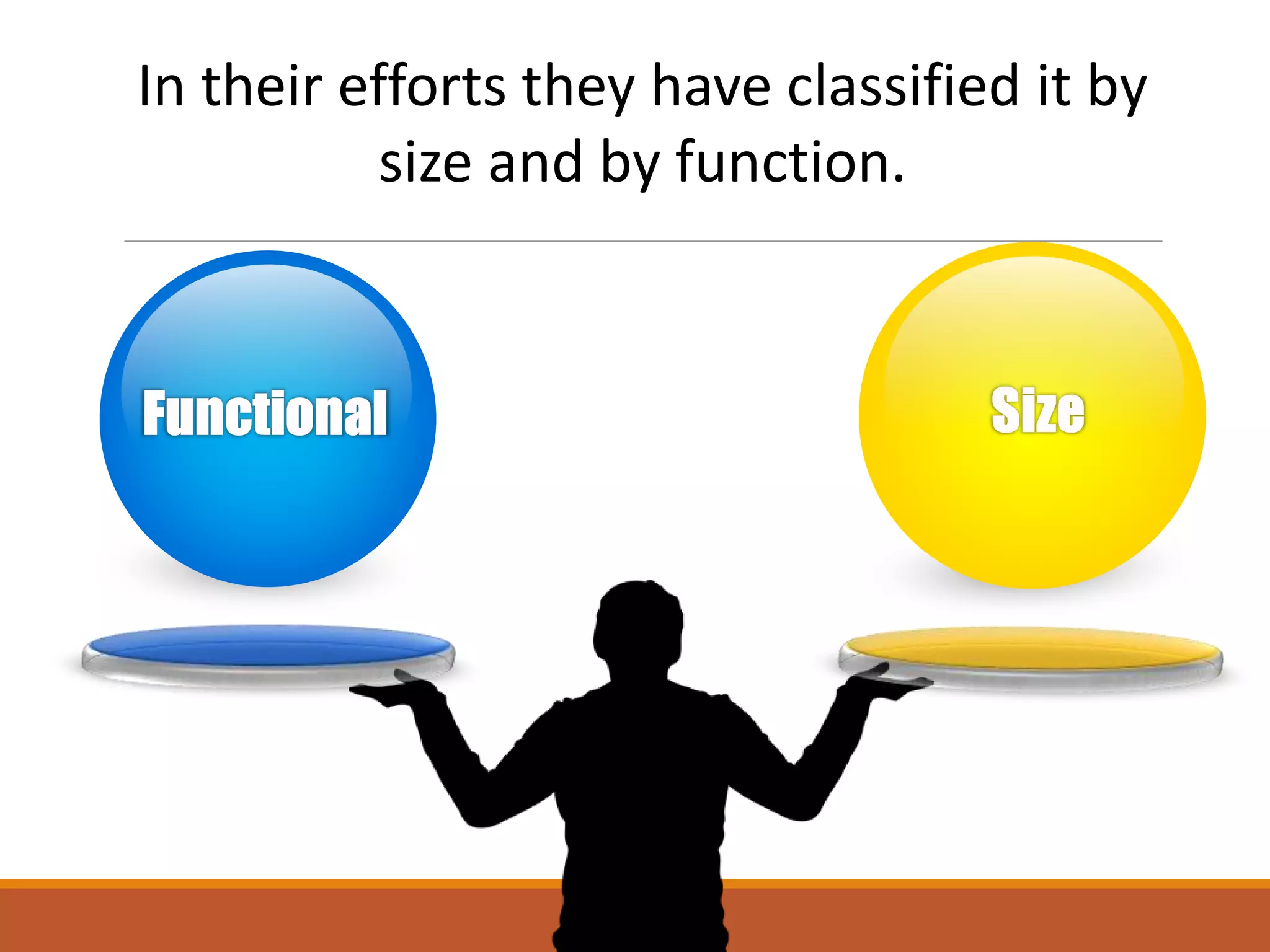 In their efforts they have classified it by size and by function.

Functional

Size